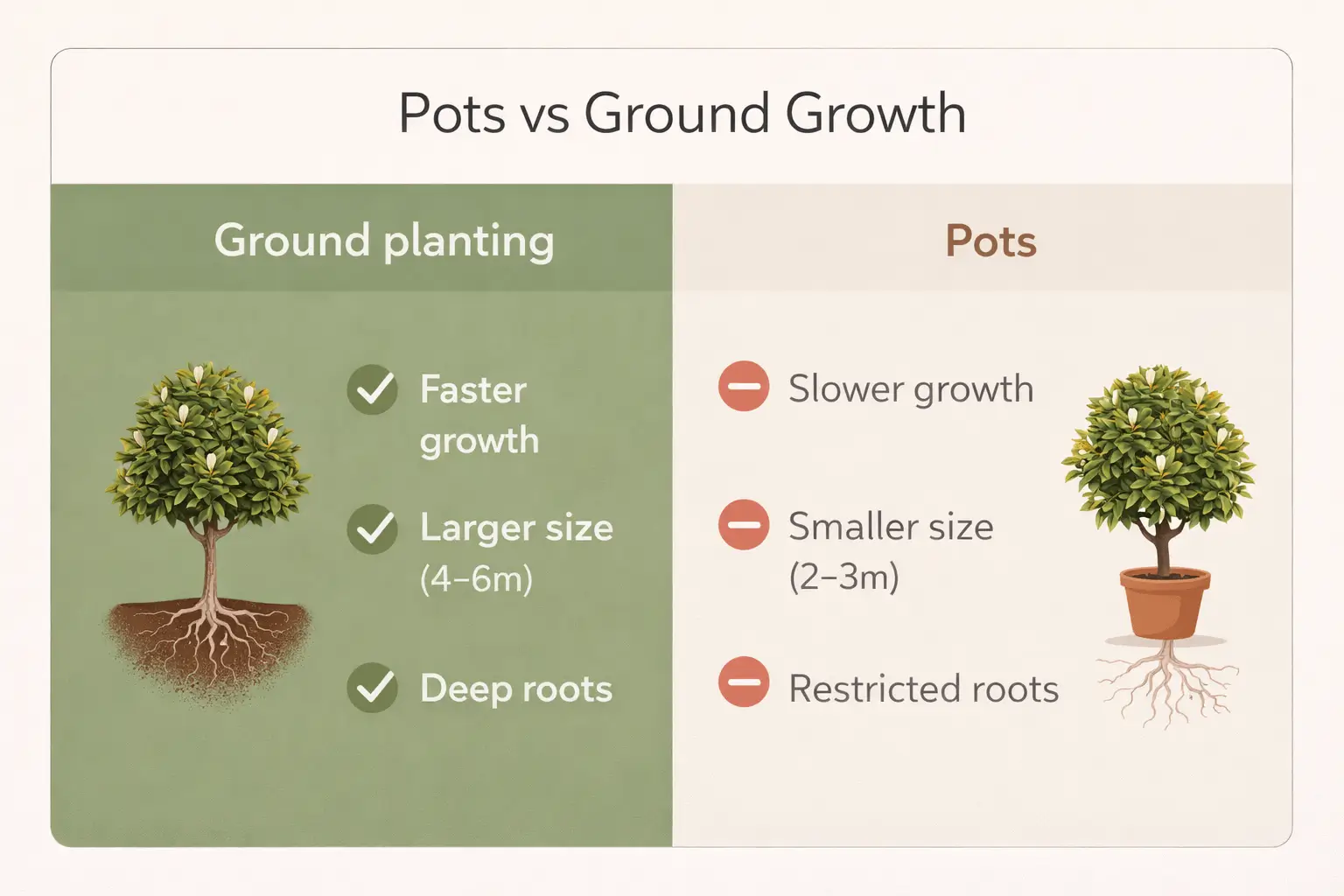 Pots vs Ground Growth

Ground planting

Faster growth

Larger size (4–6m)

Deep roots

Pots

Slower growth

Smaller size (2–3m)

Restricted roots